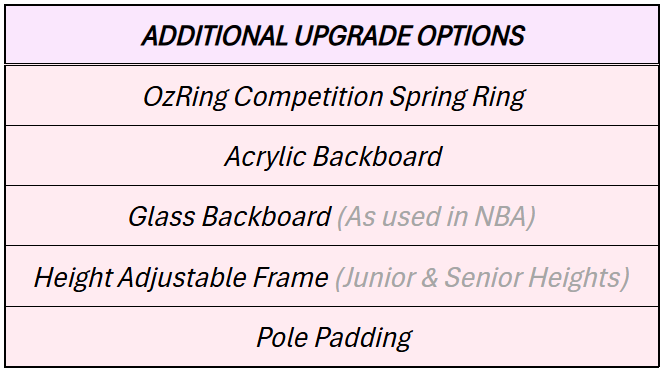 | ADDITIONAL UPGRADE OPTIONS |
|---|
| OzRing Competition Spring Ring |
| Acrylic Backboard |
| Glass Backboard (As used in NBA) |
| Height Adjustable Frame (Junior & Senior Heights) |
| Pole Padding |